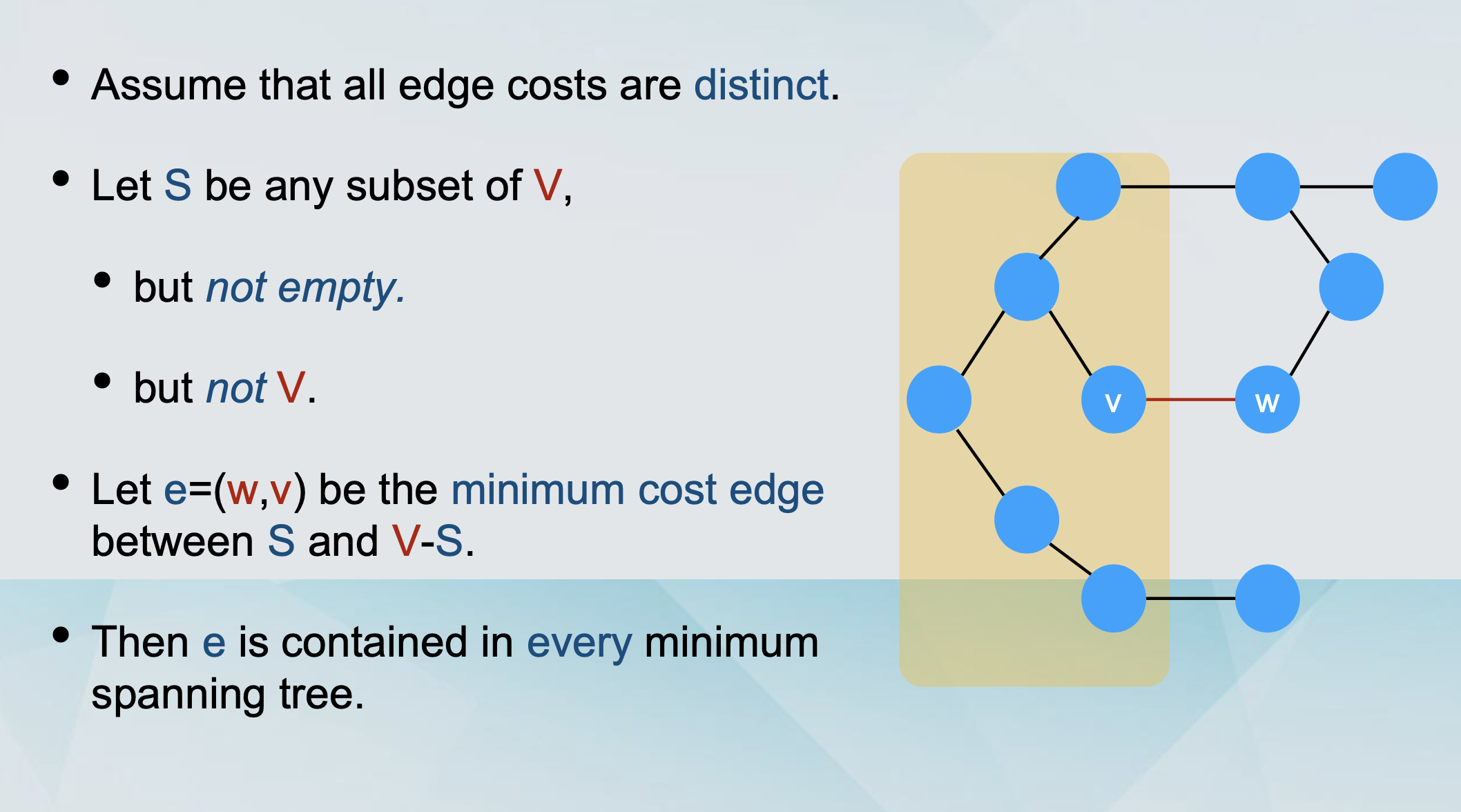 • Assume that all edge costs are distinct.

• Let S be any subset of V,

• but not empty.

• but not V.

• Let e=(w,v) be the minimum cost edge between S and V-S.

• Then e is contained in every minimum spanning tree.

v

w